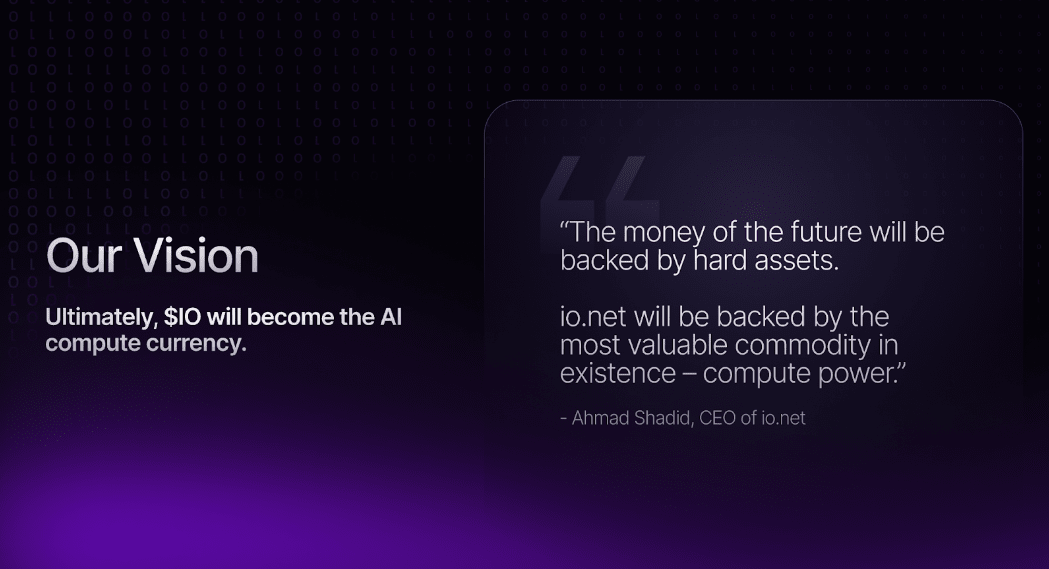 Our Vision

Ultimately, \$IO will become the AI compute currency.

“The money of the future will be backed by hard assets.

io.net will be backed by the most valuable commodity in existence – compute power.”

- Ahmad Shadid, CEO of io.net